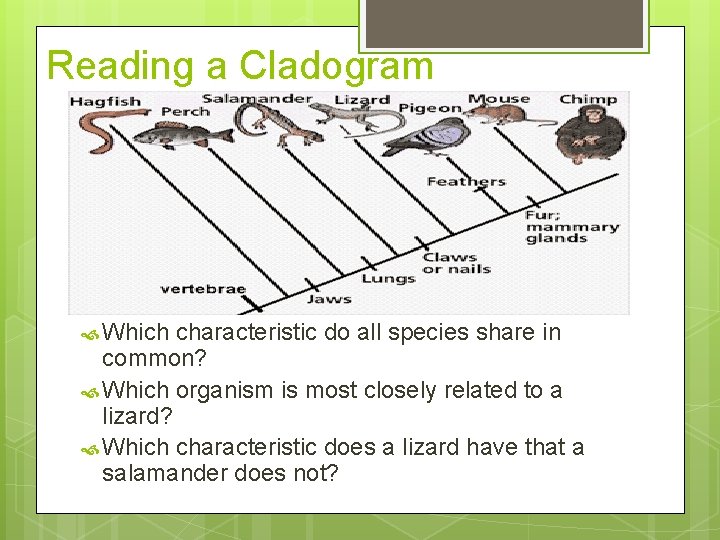 Reading a Cladogram

Hagfish
Perch
Salamander
Lizard
Pigeon
Mouse
Chimp
Feathers
Fur; mammary glands
Claws or nails
Lungs
Jaws
vertebrae

Which characteristic do all species share in common?

Which organism is most closely related to a lizard?

Which characteristic does a lizard have that a salamander does not?